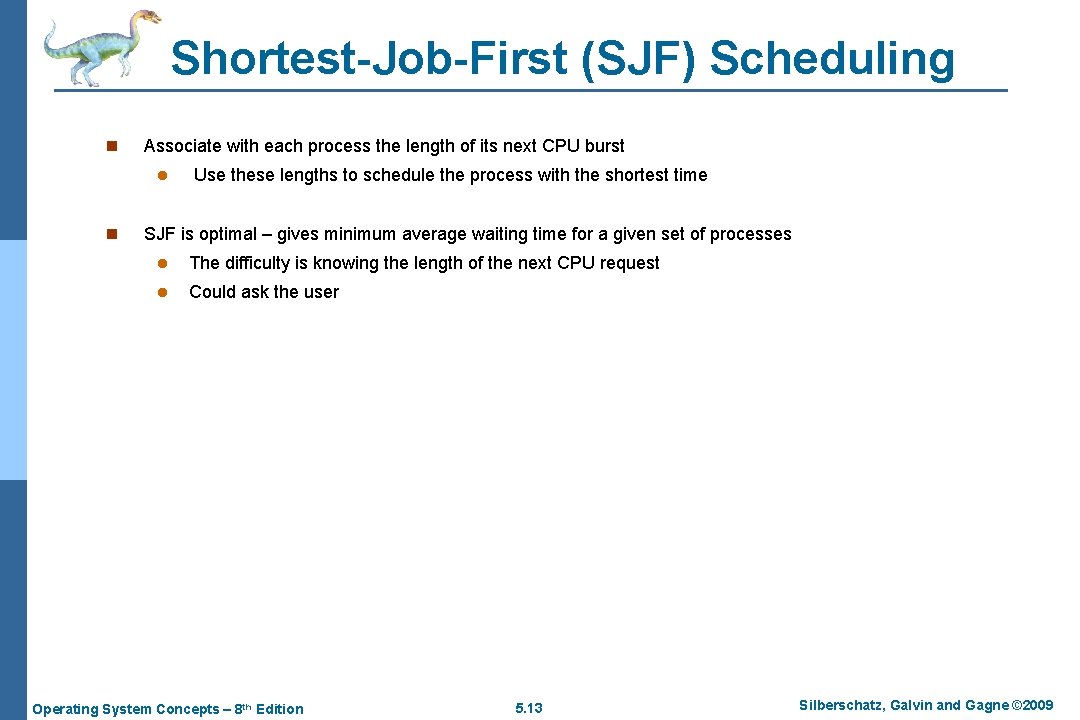 Shortest-Job-First (SJF) Scheduling

n Associate with each process the length of its next CPU burst

l Use these lengths to schedule the process with the shortest time

n SJF is optimal – gives minimum average waiting time for a given set of processes

l The difficulty is knowing the length of the next CPU request

l Could ask the user

Operating System Concepts – 8th Edition 5.13 Silberschatz, Galvin and Gagne ©2009